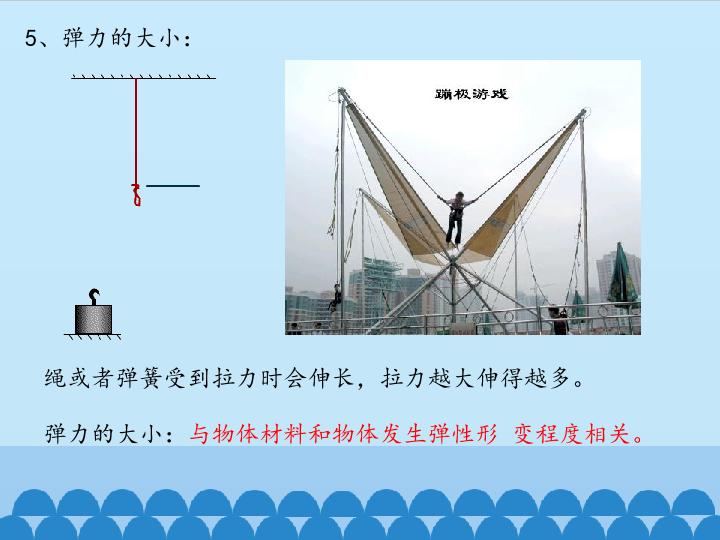 5、弹力的大小：

蹦极游戏

绳或者弹簧受到拉力时会伸长，拉力越大伸得越多。

弹力的大小：与物体材料和物体发生弹性形 变程度相关。